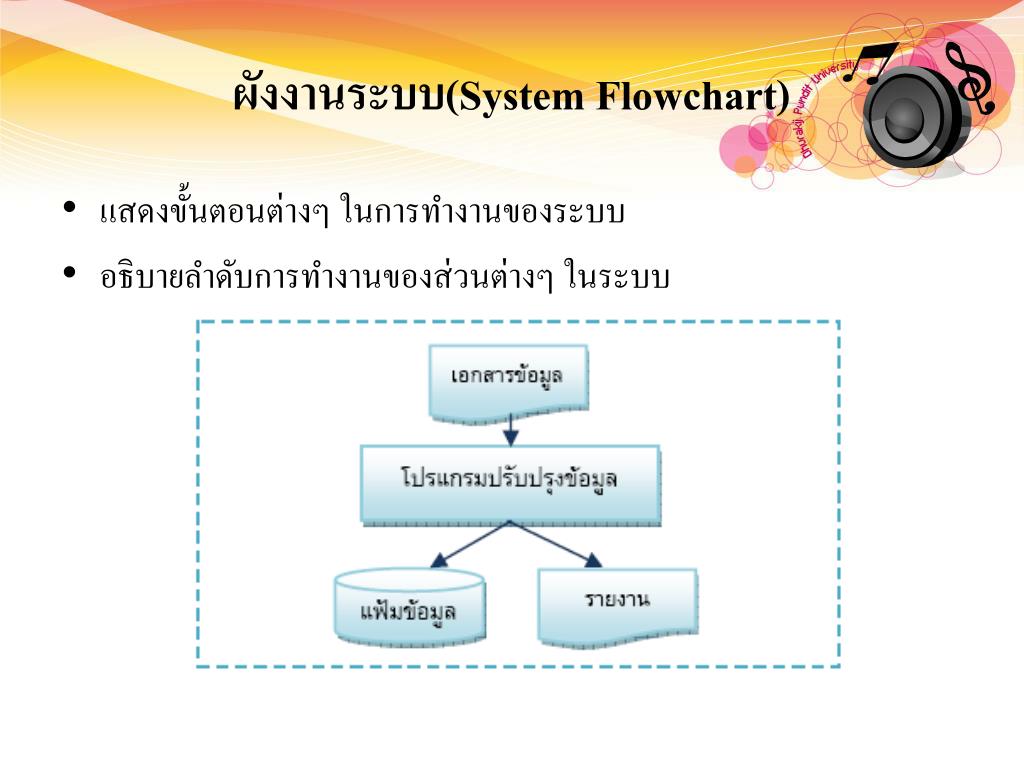 ผังงานระบบ(System Flowchart)

Dhurakij Pundit University

• แสดงขั้นตอนต่างๆ ในการทำงานของระบบ

• อธิบายลำดับการทำงานของส่วนต่างๆ ในระบบ

เอกสารข้อมูล

โปรแกรมปรับปรุงข้อมูล

แฟ้มข้อมูล

รายงาน